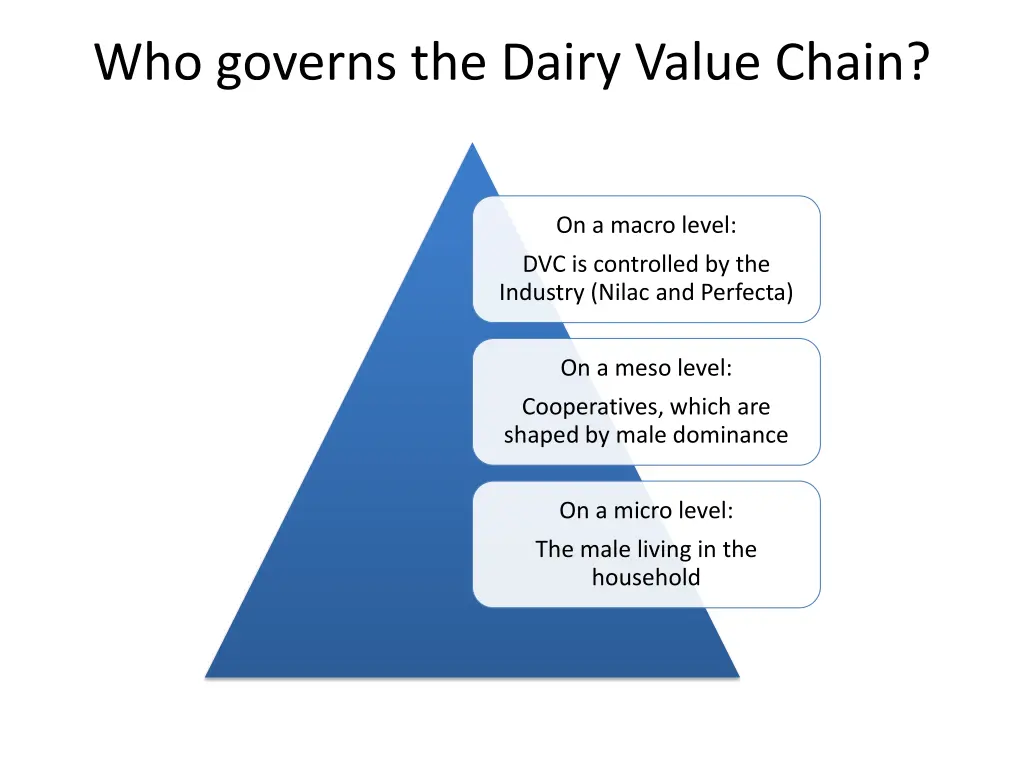 Who governs the Dairy Value Chain?

On a macro level:

DVC is controlled by the Industry (Nilac and Perfecta)

On a meso level:

Cooperatives, which are shaped by male dominance

On a micro level:

The male living in the household